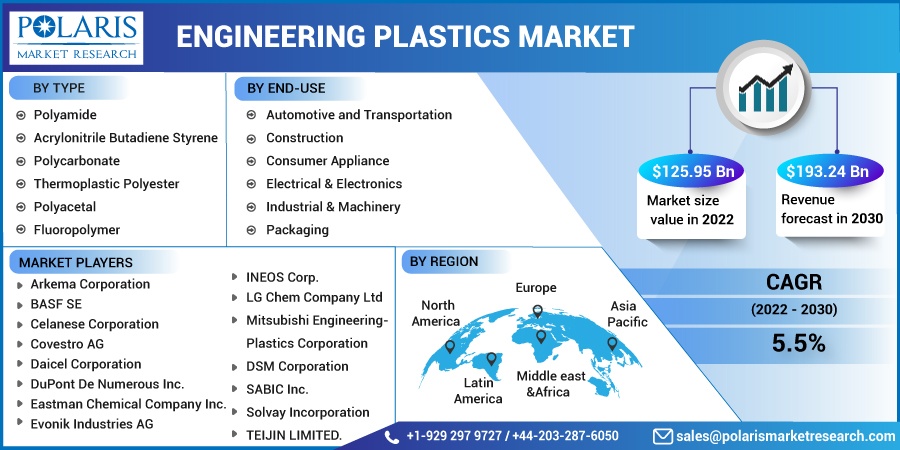 POLARIS
MARKET RESEARCH

ENGINEERING PLASTICS MARKET

BY TYPE
Polyamide
Acrylonitrile Butadiene Styrene
Polycarbonate
Thermoplastic Polyester
Polyacetal
Fluoropolymer

BY END-USE
Automotive and Transportation
Construction
Consumer Appliance
Electrical & Electronics
Industrial & Machinery
Packaging

$125.95 Bn
Market size value in 2022

$193.24 Bn
Revenue forecast in 2030

MARKET PLAYERS
Arkema Corporation
BASF SE
Celanese Corporation
Covestro AG
Daicel Corporation
DuPont De Numerous Inc.
Eastman Chemical Company Inc.
Evonik Industries AG

INEOS Corp.
LG Chem Company Ltd
Mitsubishi Engineering-Plastics Corporation
DSM Corporation
SABIC Inc.
Solvay Incorporation
TEIJIN LIMITED.

BY REGION
North America
Europe
Asia Pacific
Latin America
Middle east &Africa

CAGR
(2022 - 2030)
5.5%

+1-929 297 9727 / +44-203-287-6050
sales@polarismarketresearch.com